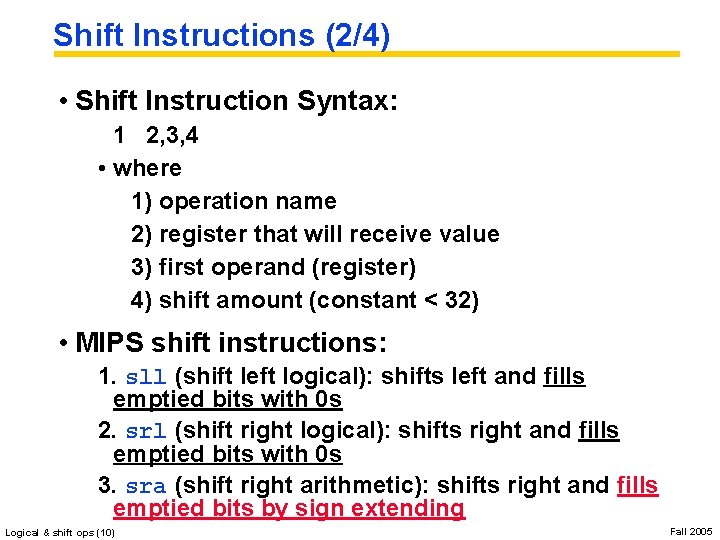 Shift Instructions (2/4)

• Shift Instruction Syntax:

1 2,3,4

• where

1) operation name

2) register that will receive value

3) first operand (register)

4) shift amount (constant < 32)

• MIPS shift instructions:

1. sll (shift left logical): shifts left and fills emptied bits with 0s

2. srl (shift right logical): shifts right and fills emptied bits with 0s

3. sra (shift right arithmetic): shifts right and fills emptied bits by sign extending

Logical & shift ops (10)

Fall 2005